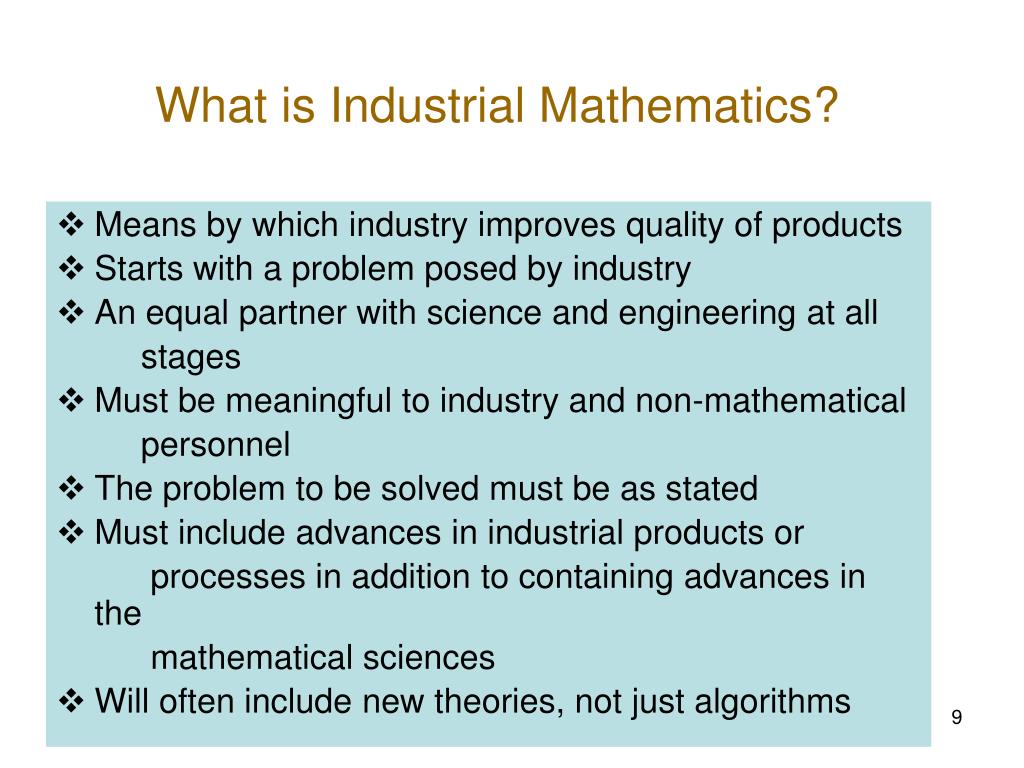 What is Industrial Mathematics?

❖ Means by which industry improves quality of products
❖ Starts with a problem posed by industry
❖ An equal partner with science and engineering at all stages
❖ Must be meaningful to industry and non-mathematical personnel
❖ The problem to be solved must be as stated
❖ Must include advances in industrial products or processes in addition to containing advances in the mathematical sciences
❖ Will often include new theories, not just algorithms

9